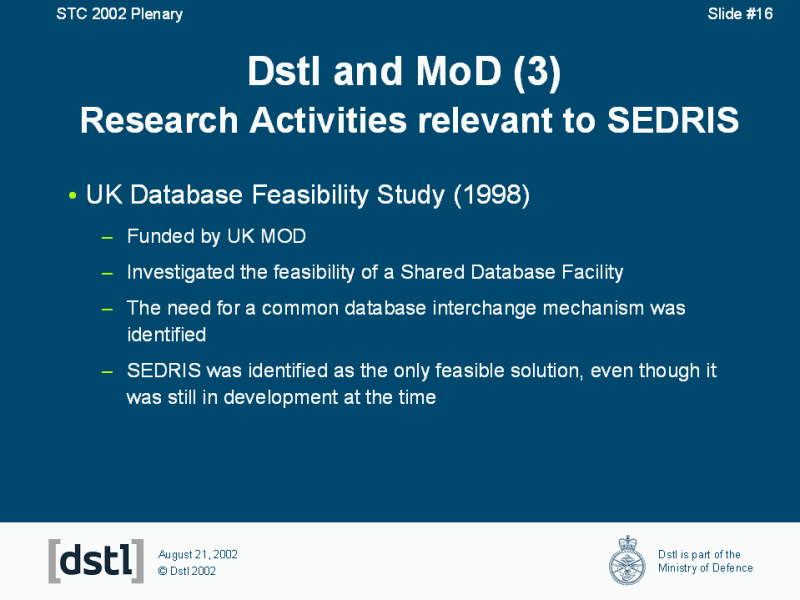 STC 2002 Plenary

Slide #16

Dstl and MoD (3)
Research Activities relevant to SEDRIS

• UK Database Feasibility Study (1998)

– Funded by UK MOD

– Investigated the feasibility of a Shared Database Facility

– The need for a common database interchange mechanism was identified

– SEDRIS was identified as the only feasible solution, even though it was still in development at the time

[dstl]

August 21, 2002
© Dstl 2002

Dstl is part of the Ministry of Defence